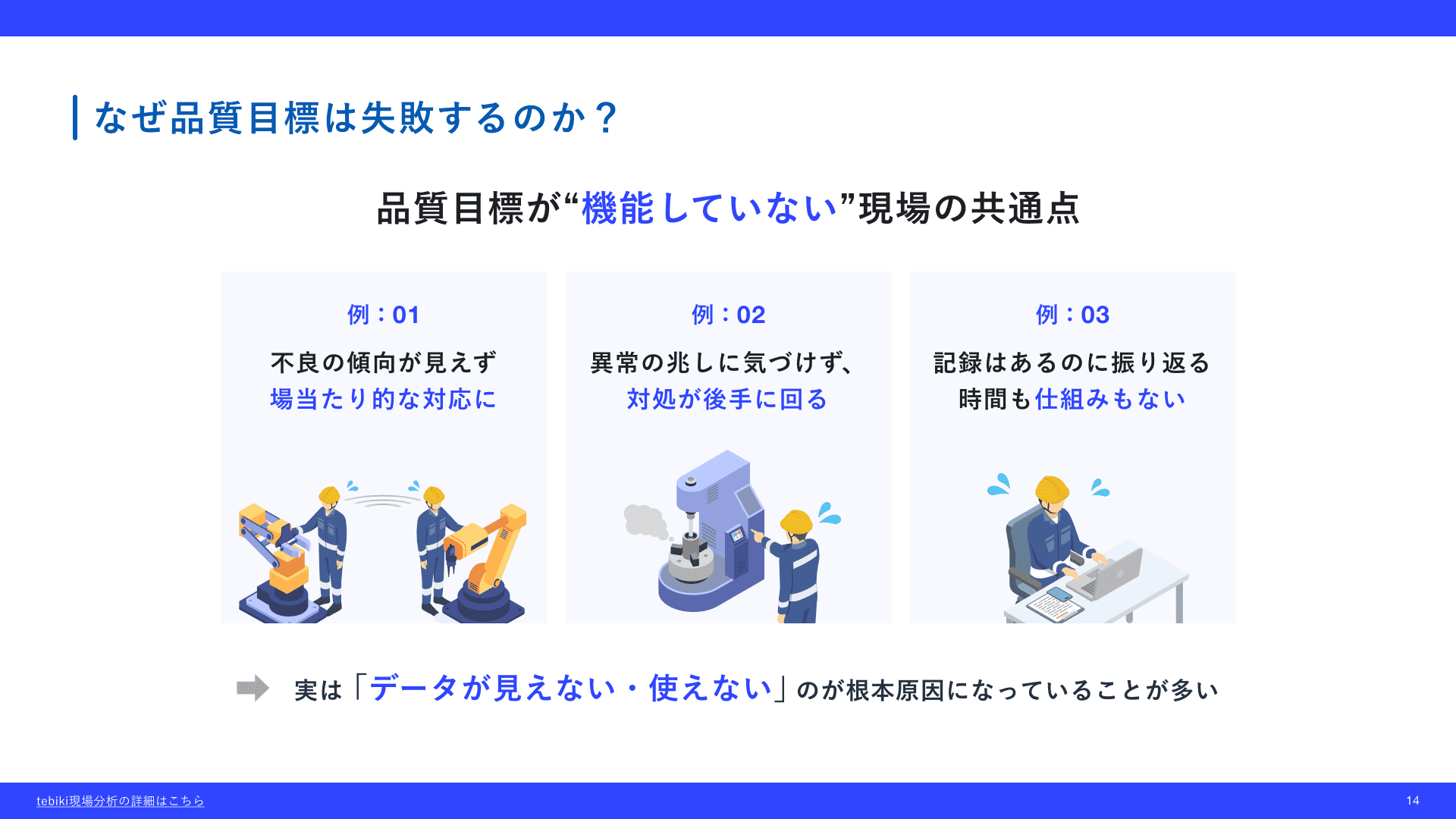 なぜ品質目標は失敗するのか？

品質目標が“機能していない”現場の共通点

例：01

不良の傾向が見えず
場当たり的な対応に

例：02

異常の兆しに気づけず、
対処が後手に回る

例：03

記録はあるのに振り返る
時間も仕組みもない

実は「データが見えない・使えない」のが根本原因になっていることが多い

tebiki現場分析の詳細はこちら

14